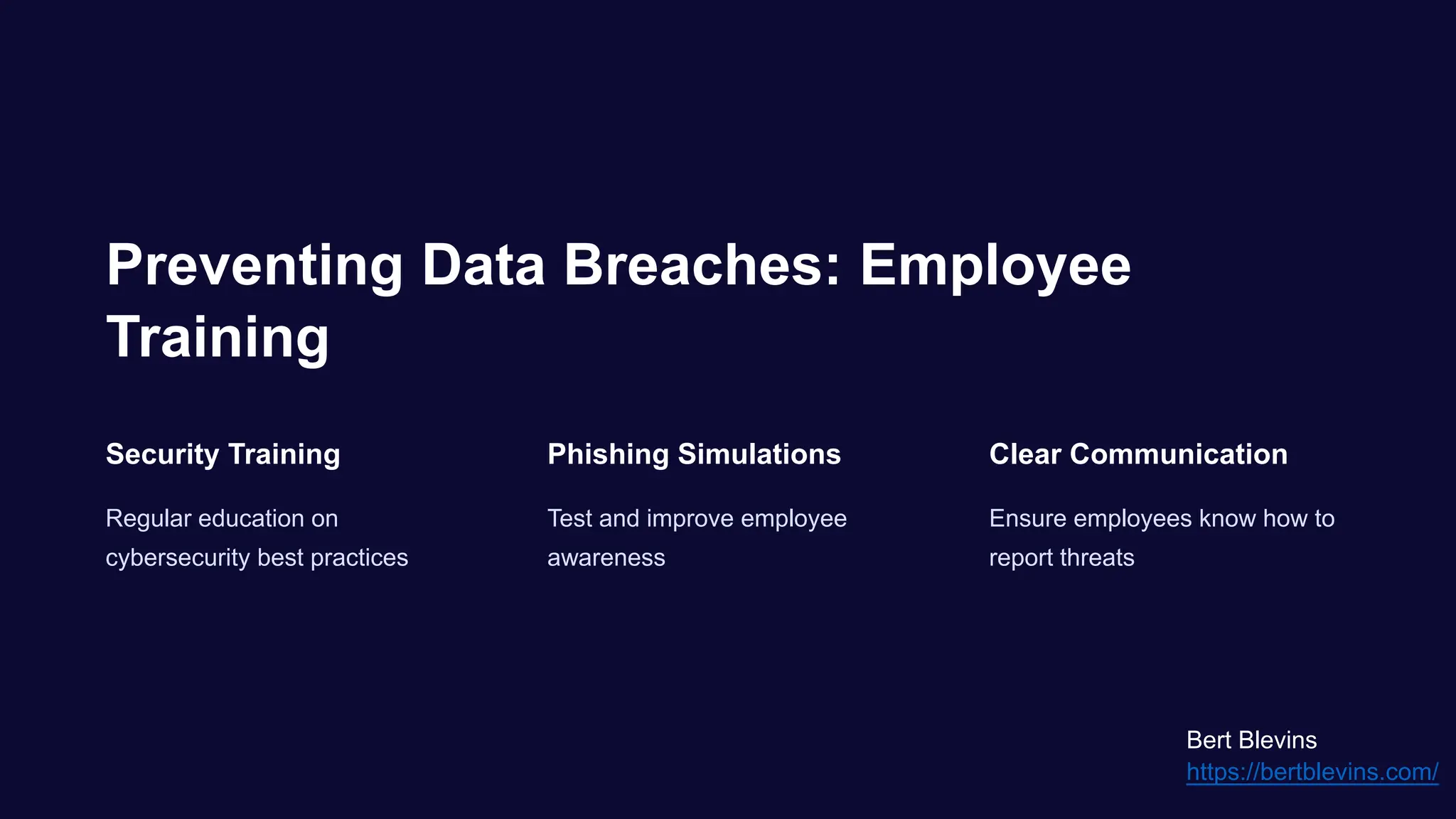 Preventing Data Breaches: Employee Training

Security Training

Regular education on cybersecurity best practices

Phishing Simulations

Test and improve employee awareness

Clear Communication

Ensure employees know how to report threats

Bert Blevins
https://bertblevins.com/